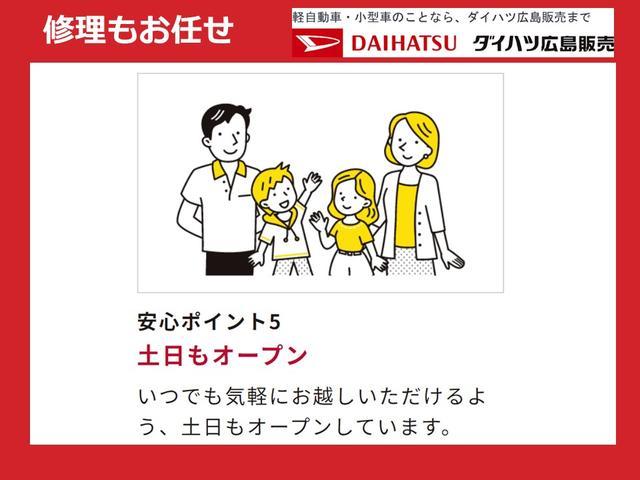 修理もお任せ

軽自動車・小型車のことなら、ダイハツ広島販売まで

DAIHATSU ダイハツ広島販売

安心ポイント5

土日もオープン

いつでも気軽にお越しいただけるよう、土日もオープンしています。